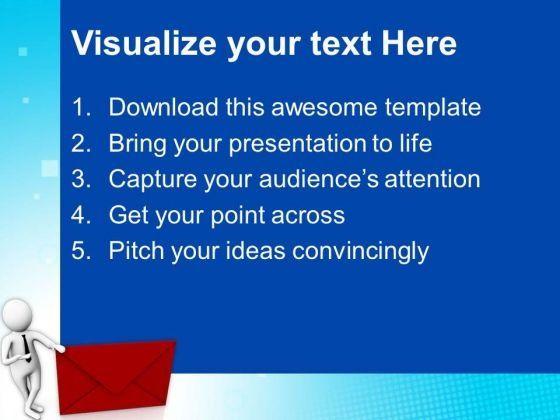 Visualize your text Here

1. Download this awesome template
2. Bring your presentation to life
3. Capture your audience's attention
4. Get your point across
5. Pitch your ideas convincingly